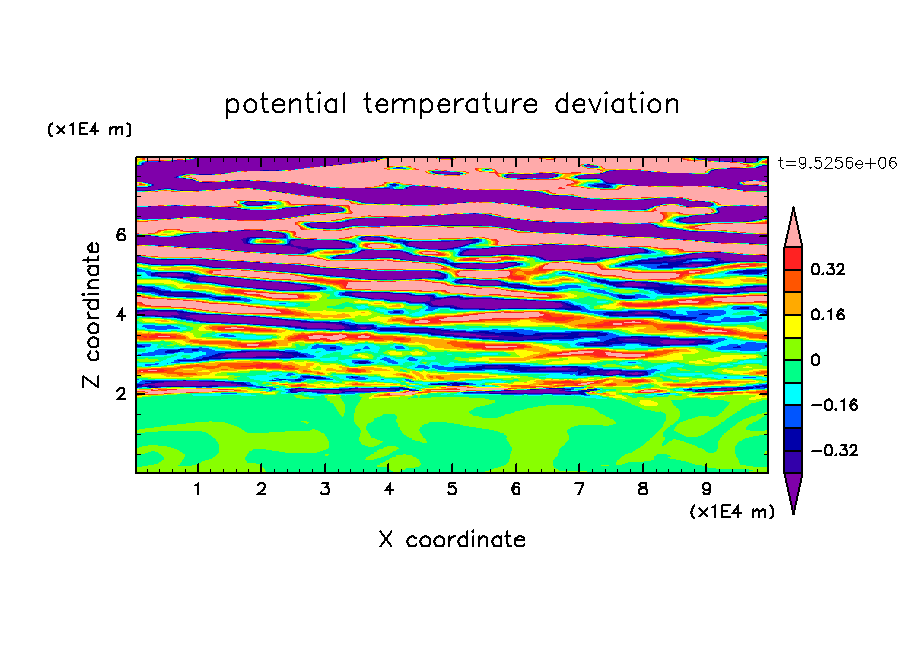 potential temperature deviation

(x1E4 m)

t=9.5256e+06

Z coordinate

6
4
2

0.32
0.16
0
−0.16
−0.32

1 2 3 4 5 6 7 8 9

(x1E4 m)

X coordinate